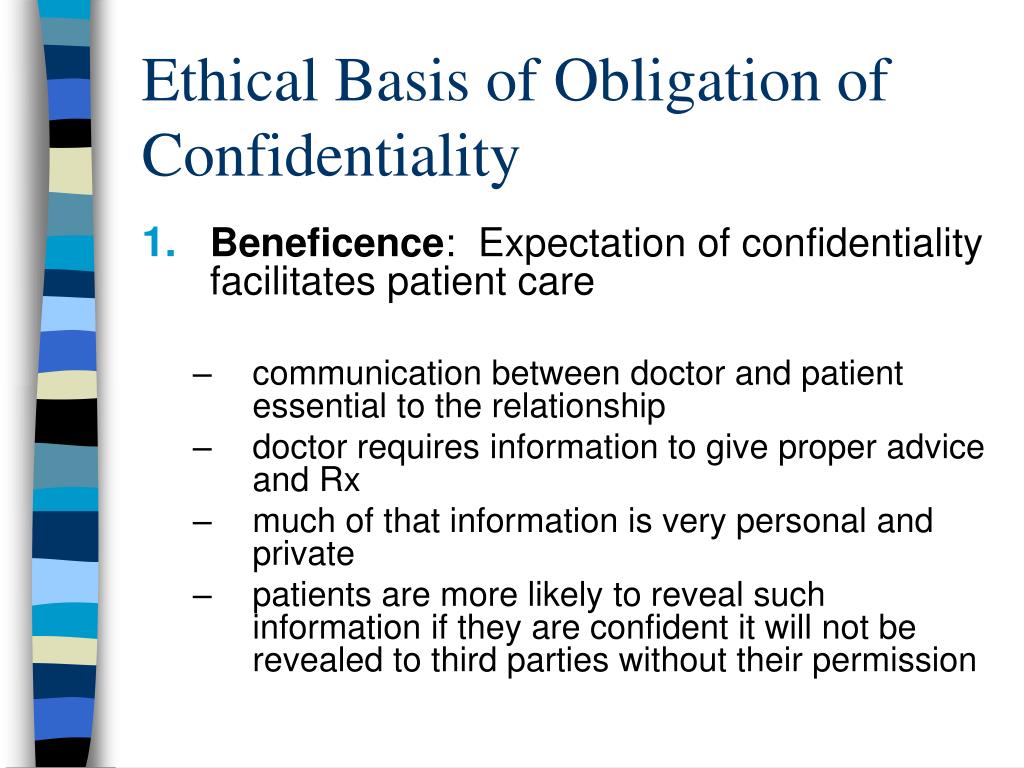 Ethical Basis of Obligation of Confidentiality

1. Beneficence: Expectation of confidentiality facilitates patient care

– communication between doctor and patient essential to the relationship
– doctor requires information to give proper advice and Rx
– much of that information is very personal and private
– patients are more likely to reveal such information if they are confident it will not be revealed to third parties without their permission